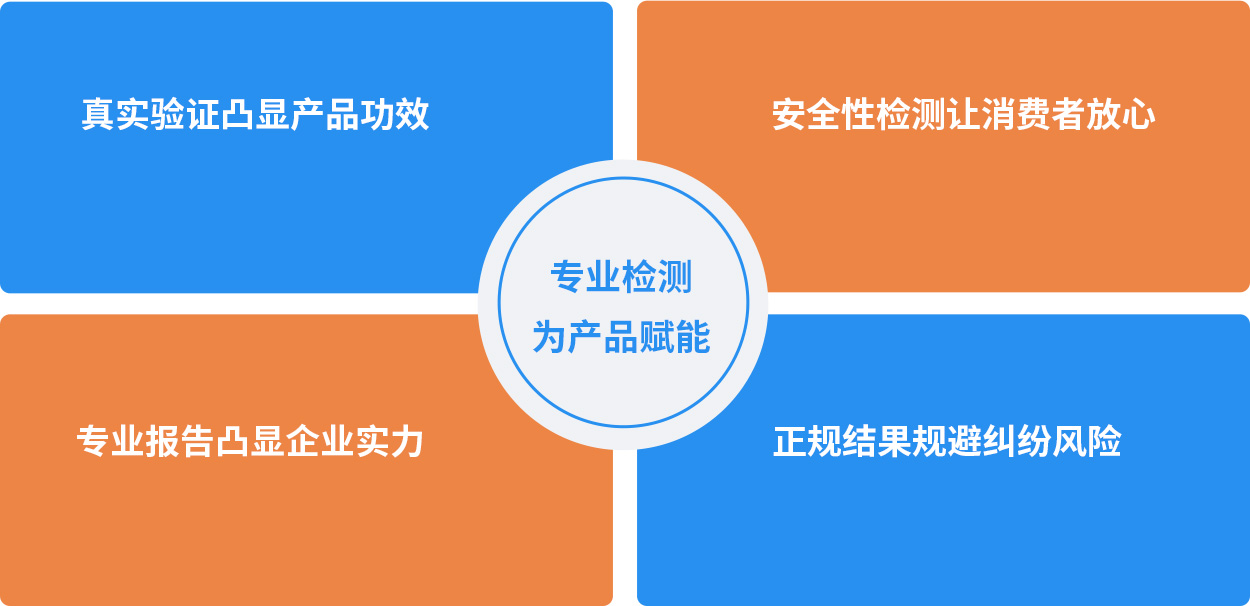 真实验证凸显产品功效

安全性检测让消费者放心

专业检测
为产品赋能

专业报告凸显企业实力

正规结果规避纠纷风险